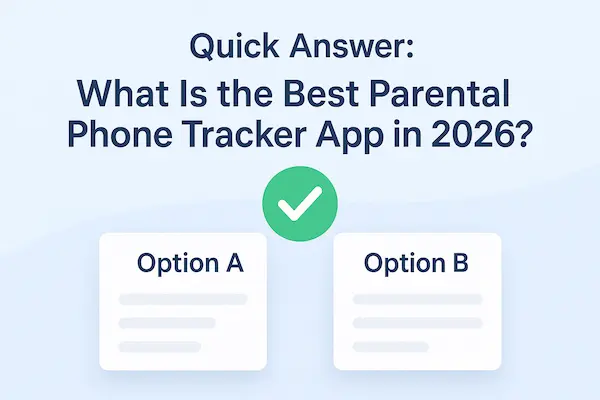 Quick Answer:
What Is the Best Parental Phone Tracker App in 2026?

Option A

Option B